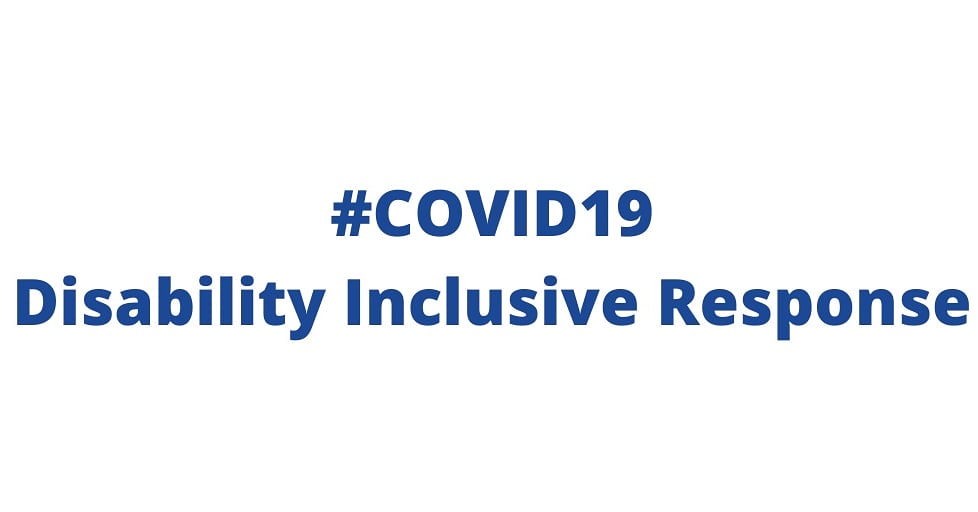 #COVID19
Disability Inclusive Response